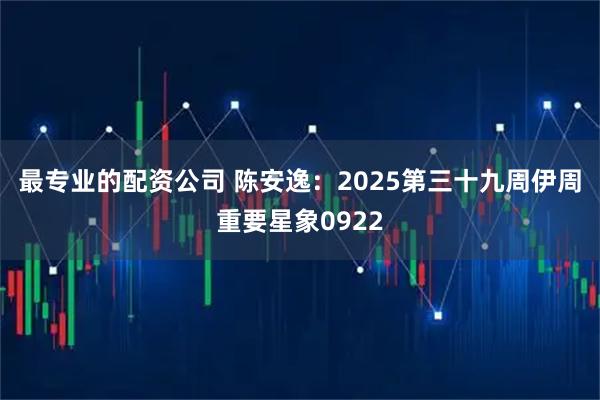 最专业的配资公司 陈安逸：2025第三十九周伊周重要星象0922